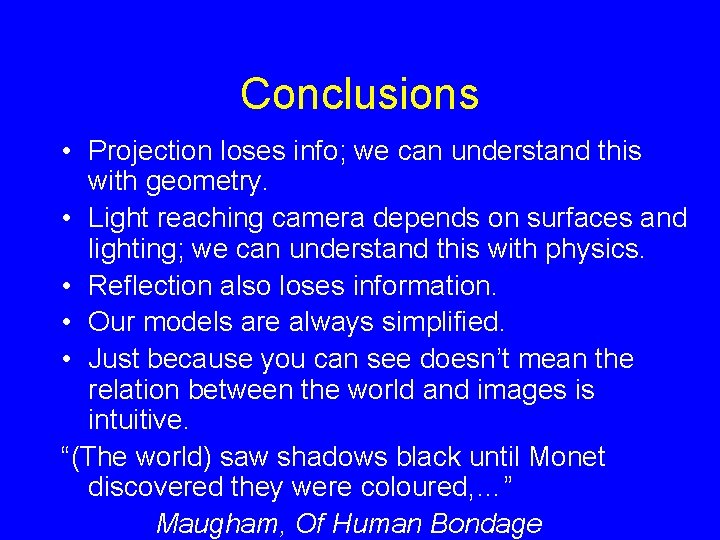 Conclusions

• Projection loses info; we can understand this with geometry.
• Light reaching camera depends on surfaces and lighting; we can understand this with physics.
• Reflection also loses information.
• Our models are always simplified.
• Just because you can see doesn't mean the relation between the world and images is intuitive.

"(The world) saw shadows black until Monet discovered they were coloured,…"

Maugham, Of Human Bondage